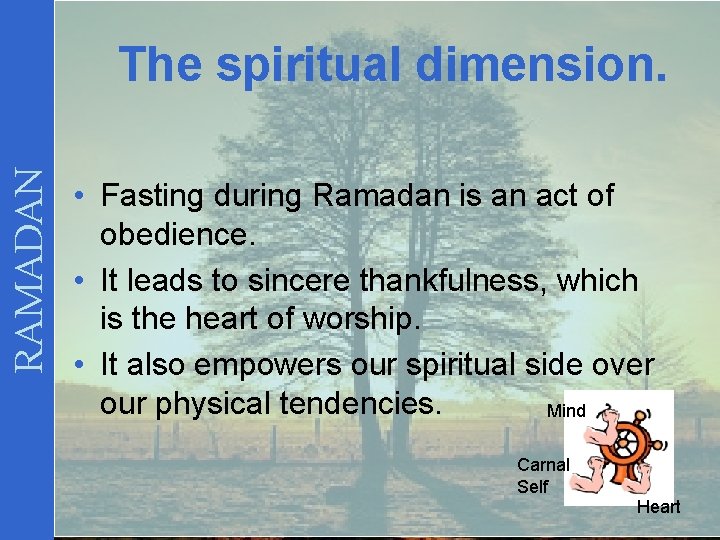 RAMADAN

The spiritual dimension.

• Fasting during Ramadan is an act of obedience.
• It leads to sincere thankfulness, which is the heart of worship.
• It also empowers our spiritual side over our physical tendencies.

Mind
Carnal Self
Heart